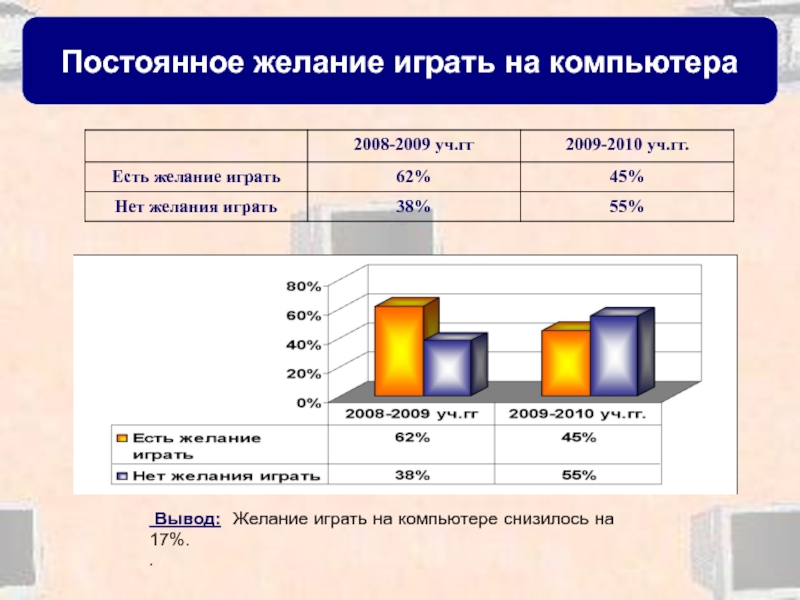 Постоянное желание играть на компьютера

| | 2008-2009 уч.гг | 2009-2010 уч.гг. |
|---|---|---|
| Есть желание играть | 62% | 45% |
| Нет желания играть | 38% | 55% |

80%
60%
40%
20%
0%

| | 2008-2009 уч.гг | 2009-2010 уч.гг. |
|---|---|---|
| Есть желание играть | 62% | 45% |
| Нет желания играть | 38% | 55% |

Вывод: Желание играть на компьютере снизилось на 17%.
.